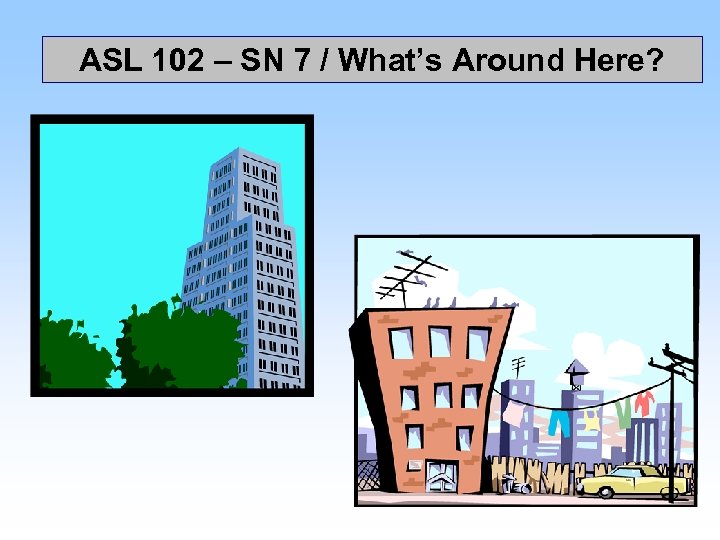 ASL 102 – SN 7 / What's Around Here?